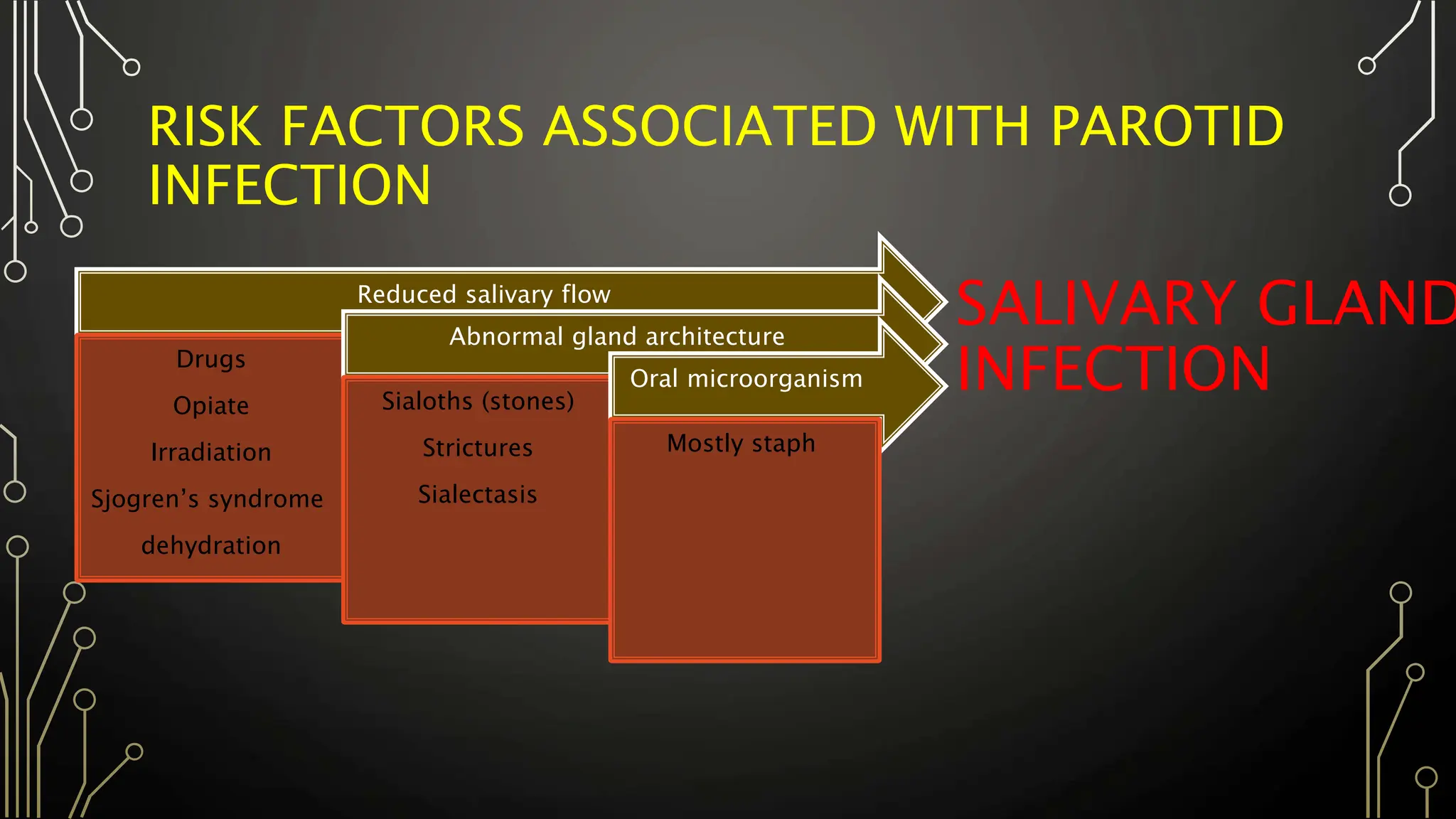 RISK FACTORS ASSOCIATED WITH PAROTID INFECTION

Reduced salivary flow

Drugs

Opiate

Irradiation

Sjogren's syndrome

dehydration

Abnormal gland architecture

Sialoths (stones)

Strictures

Sialectasis

Oral microorganism

Mostly staph

SALIVARY GLAND INFECTION